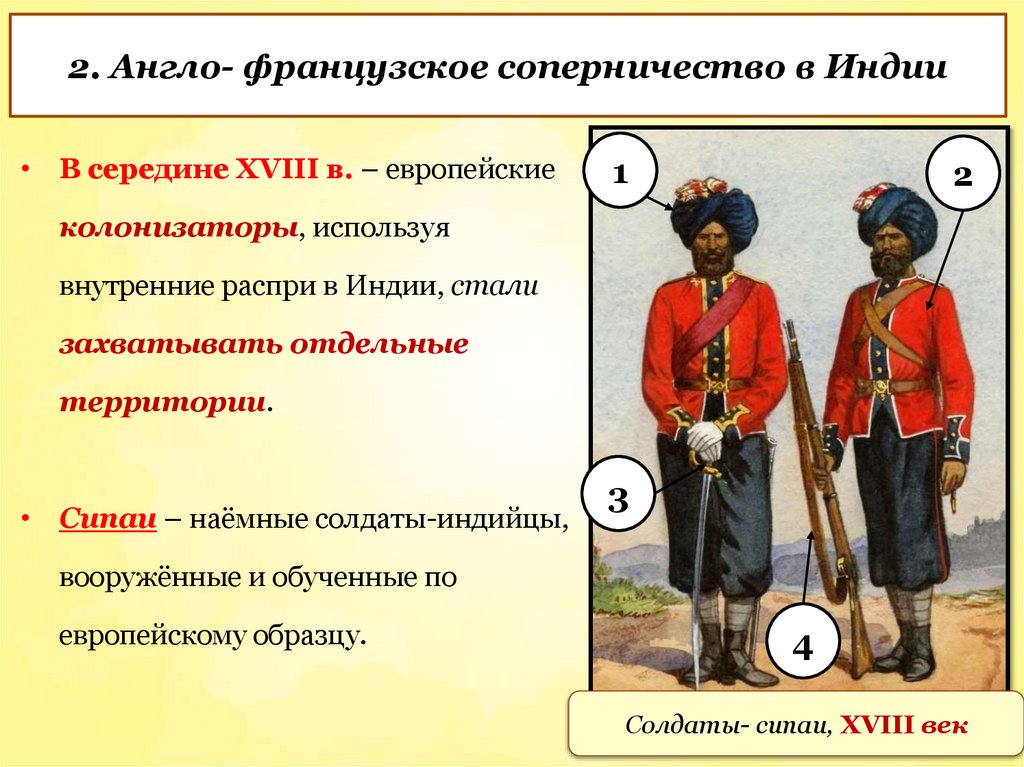 2. Англо- французское соперничество в Индии

• В середине XVIII в. – европейские колонизаторы, используя внутренние распри в Индии, стали захватывать отдельные территории.

• Сипаи – наёмные солдаты-индийцы, вооружённые и обученные по европейскому образцу.

1

2

3

4

Солдаты- сипаи, XVIII век